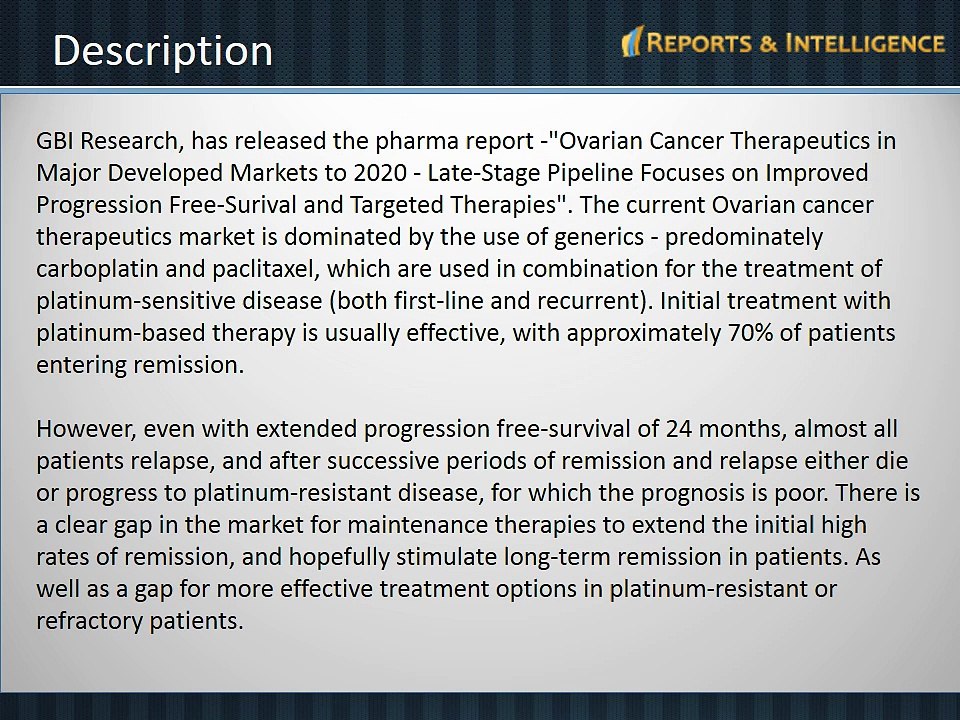 Description

REPORTS & INTELLIGENCE

GBI Research, has released the pharma report -"Ovarian Cancer Therapeutics in Major Developed Markets to 2020 - Late-Stage Pipeline Focuses on Improved Progression Free-Surival and Targeted Therapies". The current Ovarian cancer therapeutics market is dominated by the use of generics - predominately carboplatin and paclitaxel, which are used in combination for the treatment of platinum-sensitive disease (both first-line and recurrent). Initial treatment with platinum-based therapy is usually effective, with approximately 70% of patients entering remission.

However, even with extended progression free-survival of 24 months, almost all patients relapse, and after successive periods of remission and relapse either die or progress to platinum-resistant disease, for which the prognosis is poor. There is a clear gap in the market for maintenance therapies to extend the initial high rates of remission, and hopefully stimulate long-term remission in patients. As well as a gap for more effective treatment options in platinum-resistant or refractory patients.